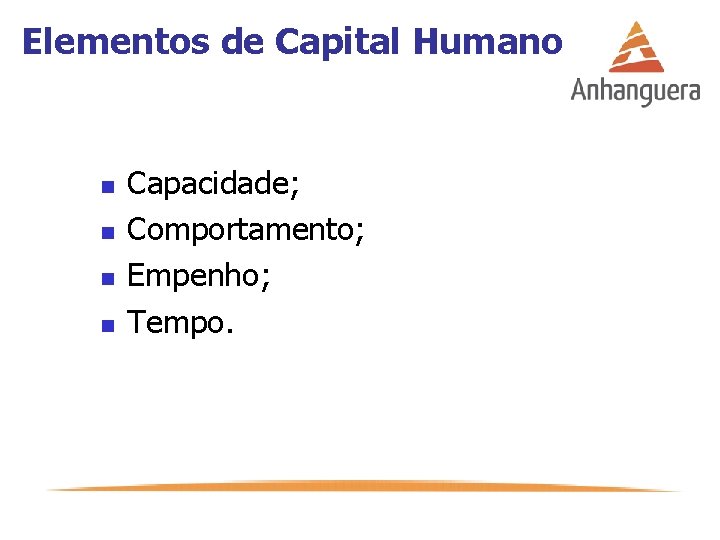 Elementos de Capital Humano

Anhanguera

- Capacidade;
- Comportamento;
- Empenho;
- Tempo.